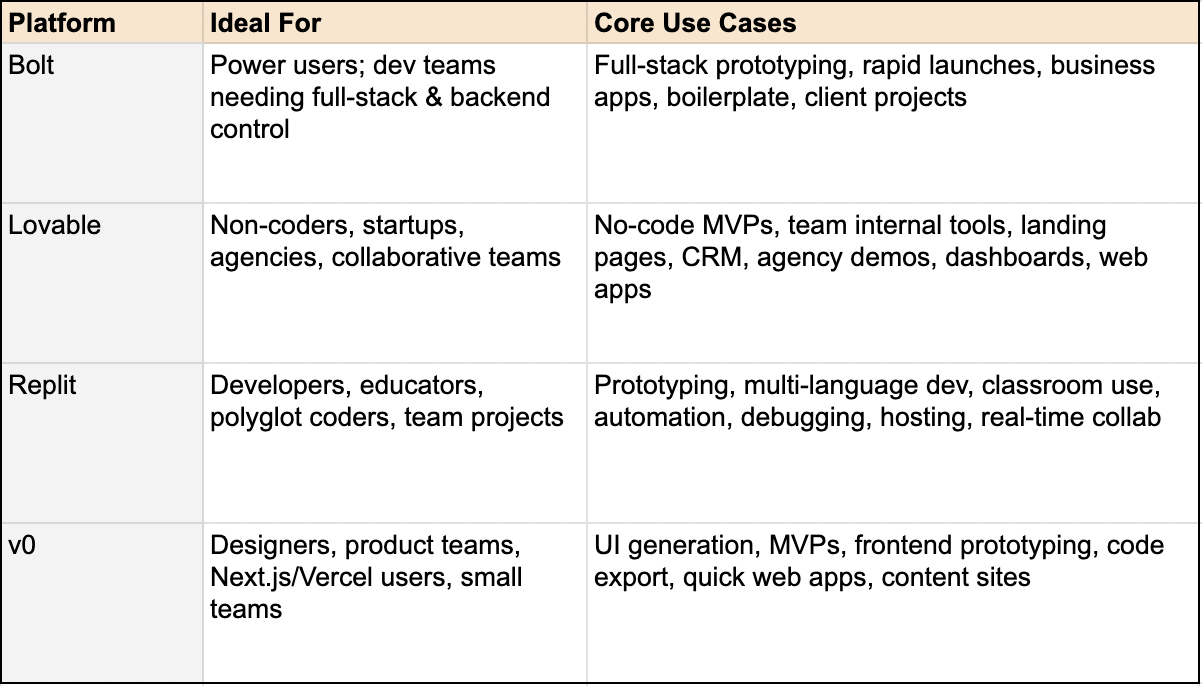 | Platform | Ideal For | Core Use Cases |
|---|---|---|
| Bolt | Power users; dev teams needing full-stack & backend control | Full-stack prototyping, rapid launches, business apps, boilerplate, client projects |
| Lovable | Non-coders, startups, agencies, collaborative teams | No-code MVPs, team internal tools, landing pages, CRM, agency demos, dashboards, web apps |
| Replit | Developers, educators, polyglot coders, team projects | Prototyping, multi-language dev, classroom use, automation, debugging, hosting, real-time collab |
| v0 | Designers, product teams, Next.js/Vercel users, small teams | UI generation, MVPs, frontend prototyping, code export, quick web apps, content sites |